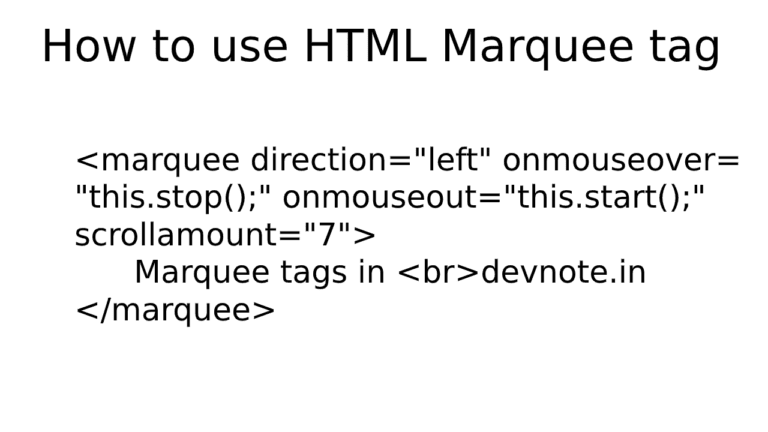 How to use HTML Marquee tag

<marquee direction="left" onmouseover= "this.stop();" onmouseout="this.start();" scrollamount="7">
Marquee tags in <br>devnote.in
</marquee>